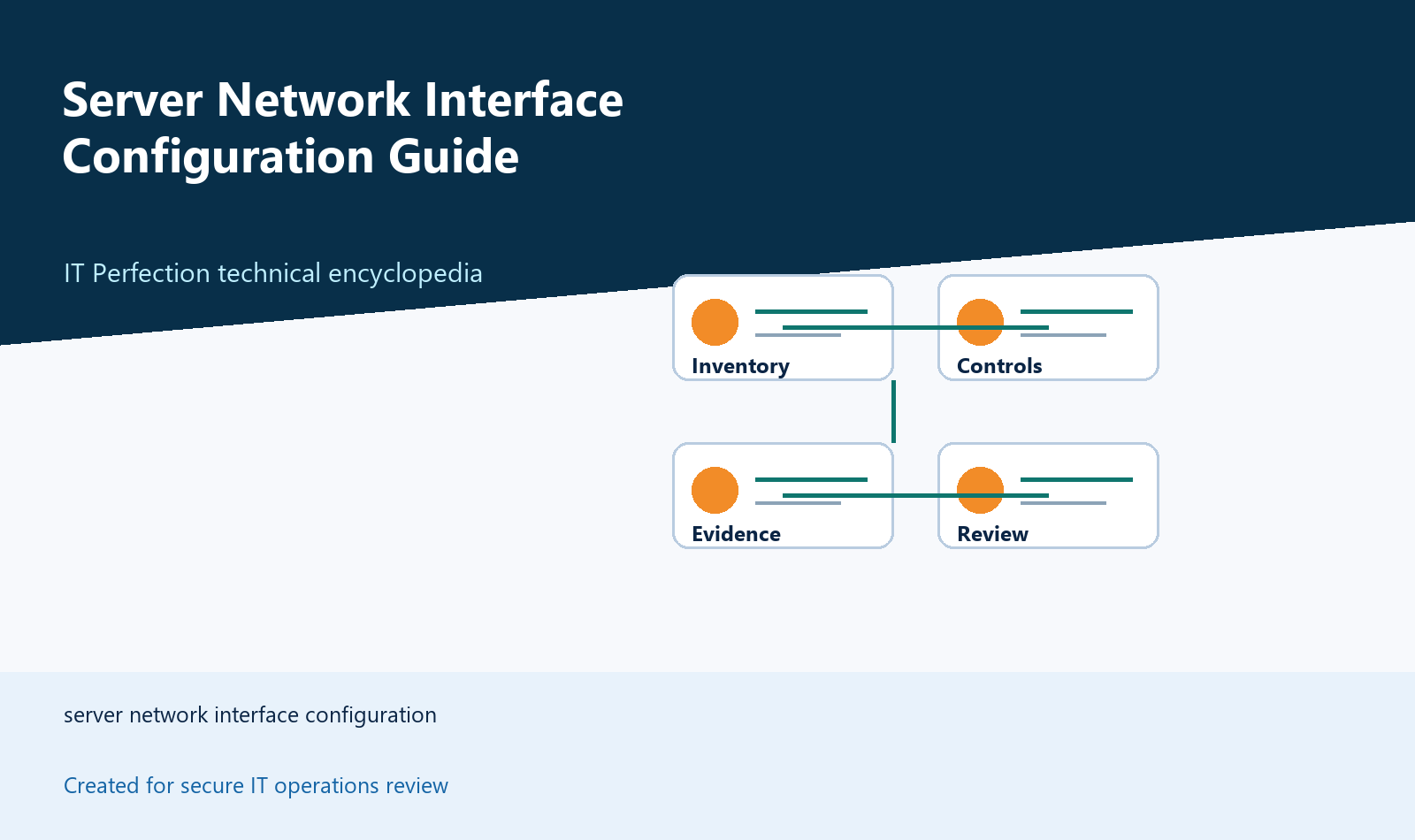 Server Network Interface Configuration Guide

IT Perfection technical encyclopedia

Inventory

Controls

Evidence

Review

server network interface configuration

Created for secure IT operations review